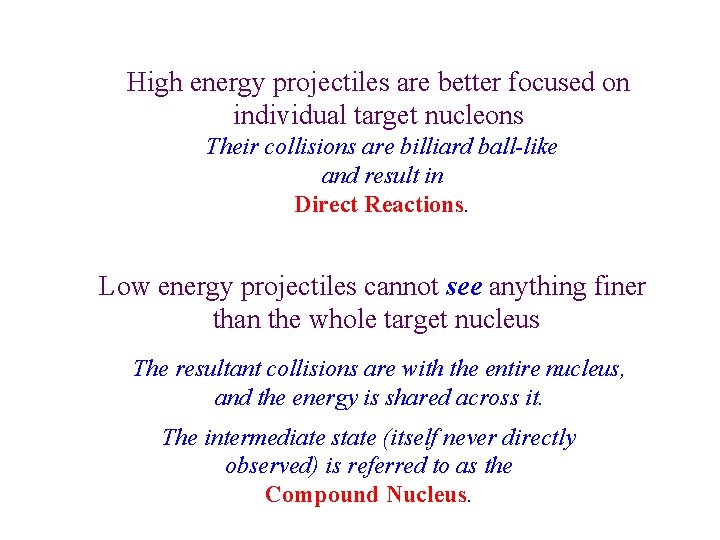 High energy projectiles are better focused on individual target nucleons

Their collisions are billiard ball-like and result in

Direct Reactions.

Low energy projectiles cannot see anything finer than the whole target nucleus

The resultant collisions are with the entire nucleus, and the energy is shared across it.

The intermediate state (itself never directly observed) is referred to as the

Compound Nucleus.